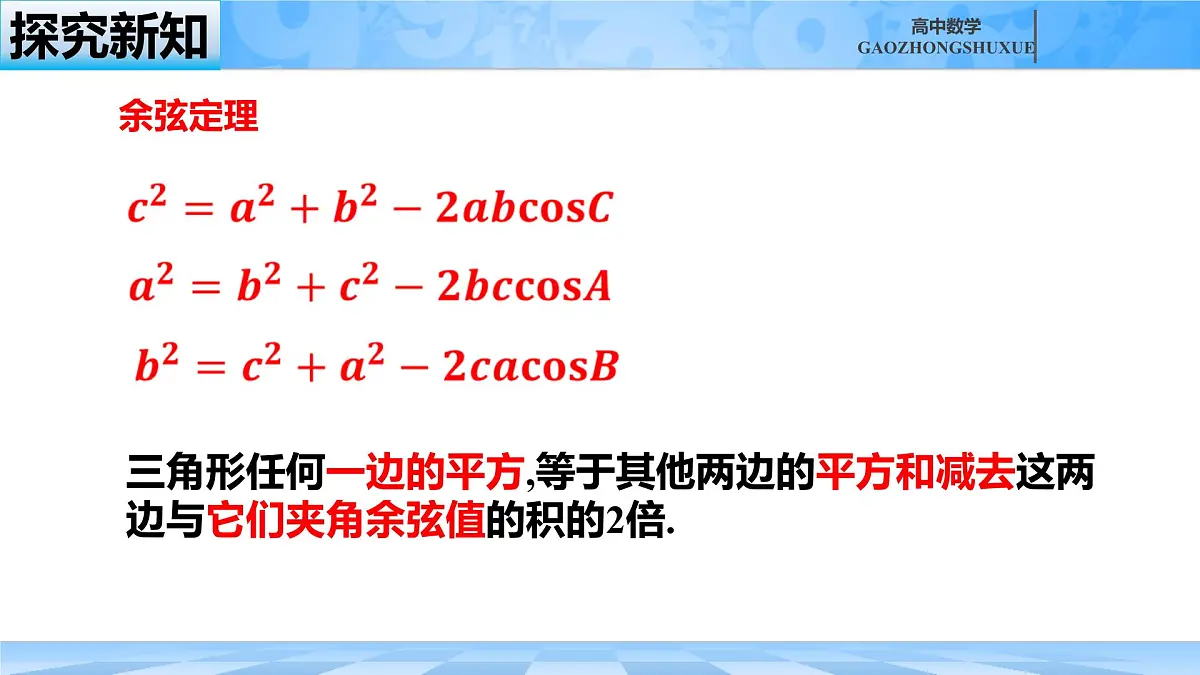 探究新知

高中数学
GAOZHONGSHUXUE

余弦定理

$c^2 = a^2 + b^2 - 2ab\cos C$

$a^2 = b^2 + c^2 - 2bc\cos A$

$b^2 = c^2 + a^2 - 2ca\cos B$

三角形任何一边的平方,等于其他两边的平方和减去这两边与它们夹角余弦值的积的2倍.